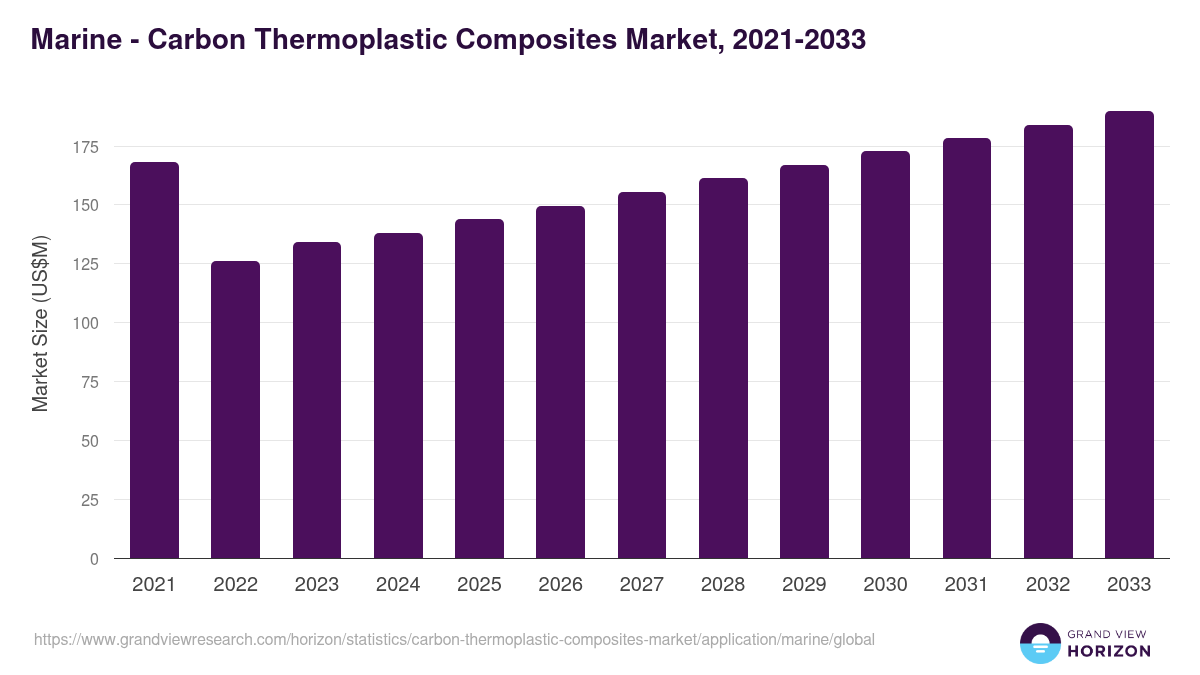 Marine - Carbon Thermoplastic Composites Market, 2021-2033

Market Size (US$M)

175
150
125
100
75
50
25
0

2021 2022 2023 2024 2025 2026 2027 2028 2029 2030 2031 2032 2033

https://www.grandviewresearch.com/horizon/statistics/carbon-thermoplastic-composites-market/application/marine/global

GRAND VIEW
HORIZON